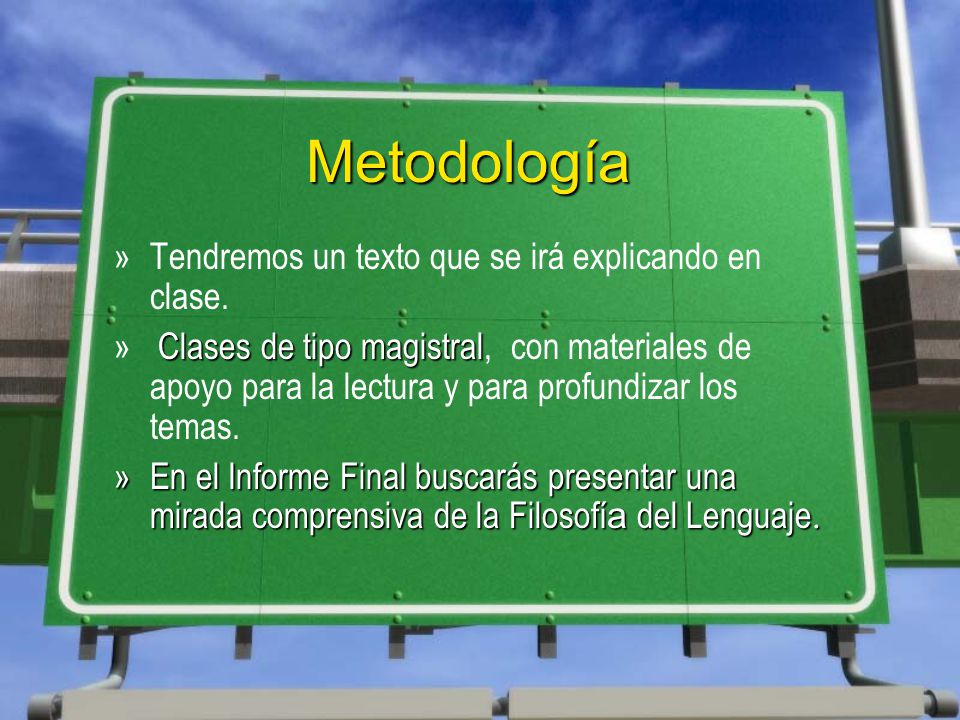 Metodología

» Tendremos un texto que se irá explicando en clase.

» Clases de tipo magistral, con materiales de apoyo para la lectura y para profundizar los temas.

» En el Informe Final buscarás presentar una mirada comprensiva de la Filosofía del Lenguaje.